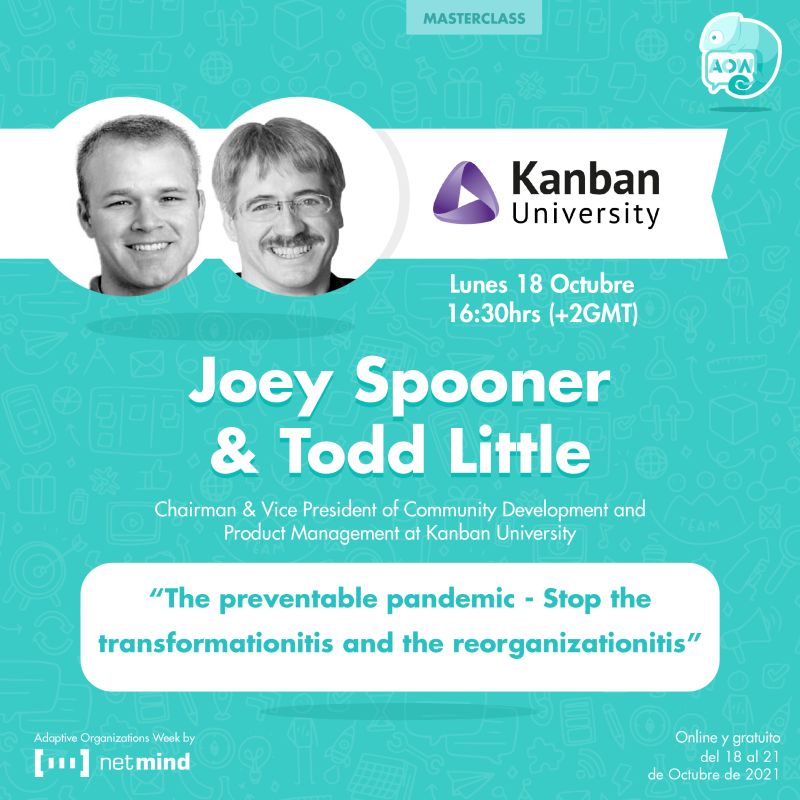 MASTERCLASS

AOW

Kanban University

Lunes 18 Octubre
16:30hrs (+2GMT)

Joey Spooner
& Todd Little

Chairman & Vice President of Community Development and Product Management at Kanban University

"The preventable pandemic - Stop the transformationitis and the reorganizationitis"

Adaptive Organizations Week by
netmind

Online y gratuito
del 18 al 21
de Octubre de 2021